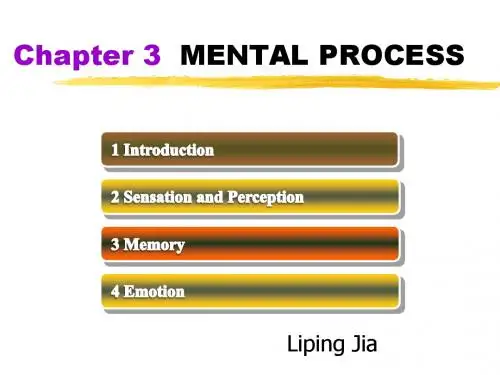 Chapter 3 MENTAL PROCESS

1 Introduction

2 Sensation and Perception

3 Memory

4 Emotion

Liping Jia